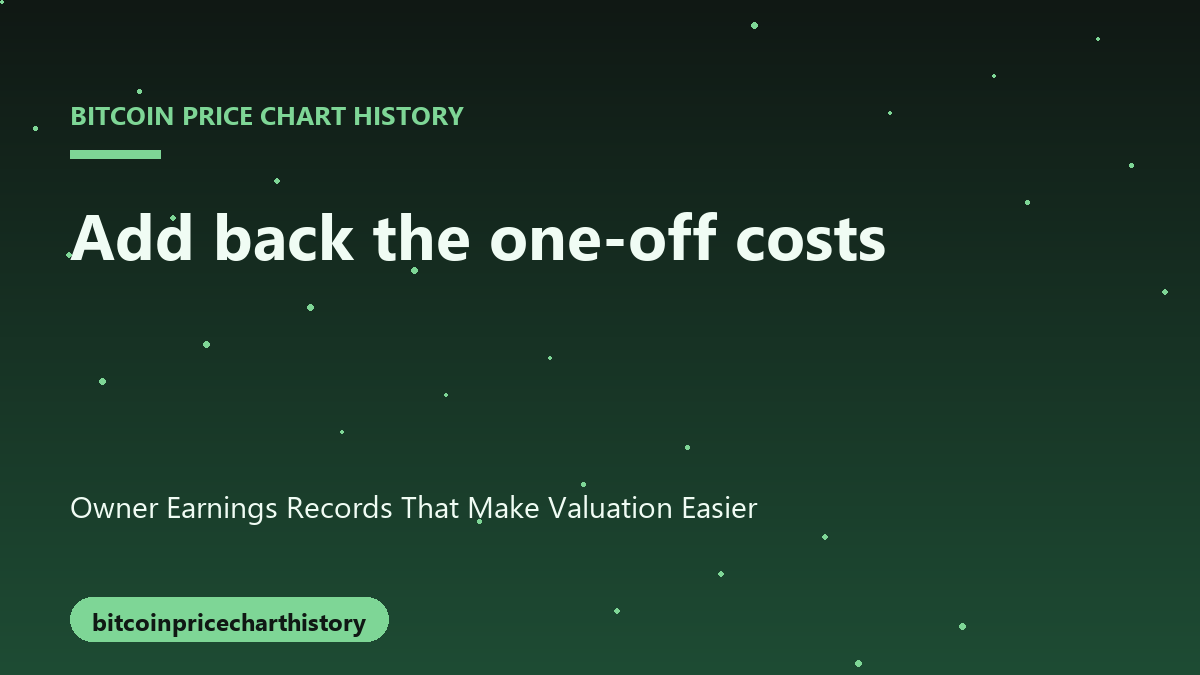 BITCOIN PRICE CHART HISTORY

Add back the one-off costs

Owner Earnings Records That Make Valuation Easier

bitcoinpricecharthistory